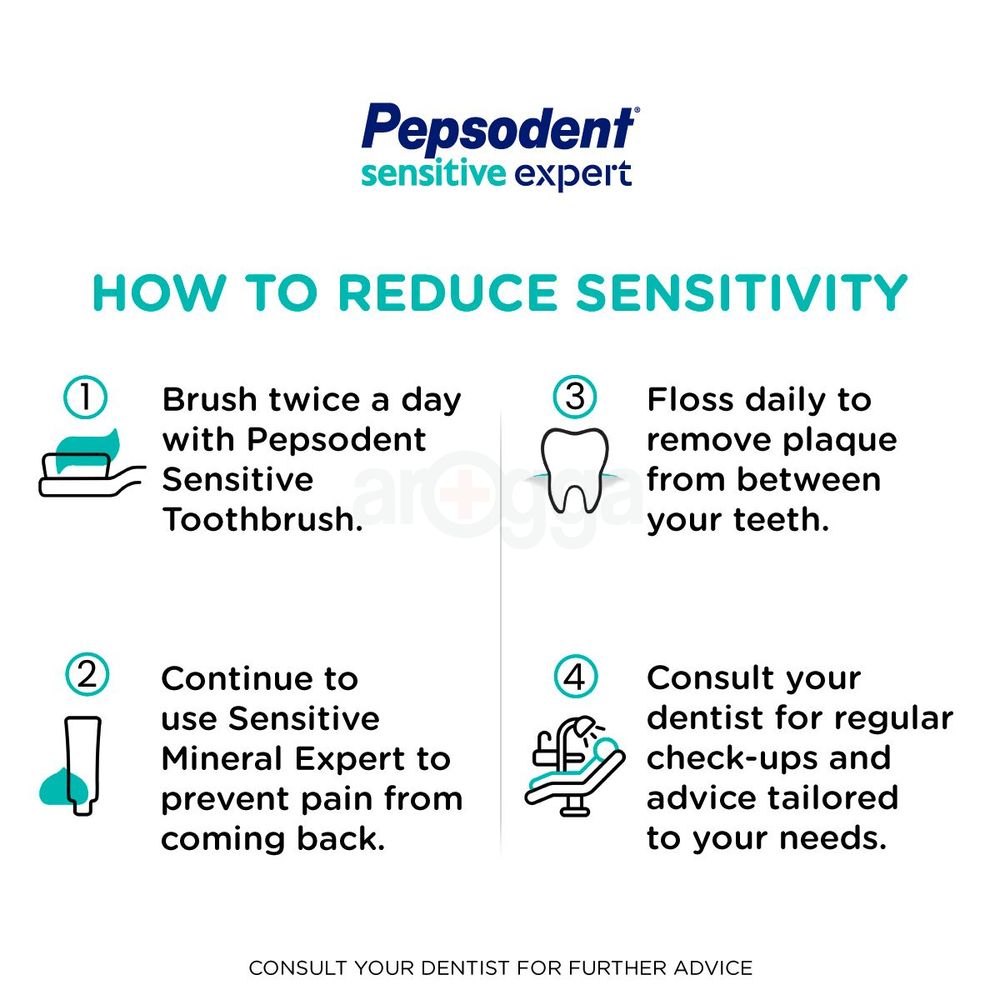 Pepsodent®
sensitive expert

HOW TO REDUCE SENSITIVITY

1 Brush twice a day with Pepsodent Sensitive Toothbrush.

2 Continue to use Sensitive Mineral Expert to prevent pain from coming back.

3 Floss daily to remove plaque from between your teeth.

4 Consult your dentist for regular check-ups and advice tailored to your needs.

arogga

CONSULT YOUR DENTIST FOR FURTHER ADVICE